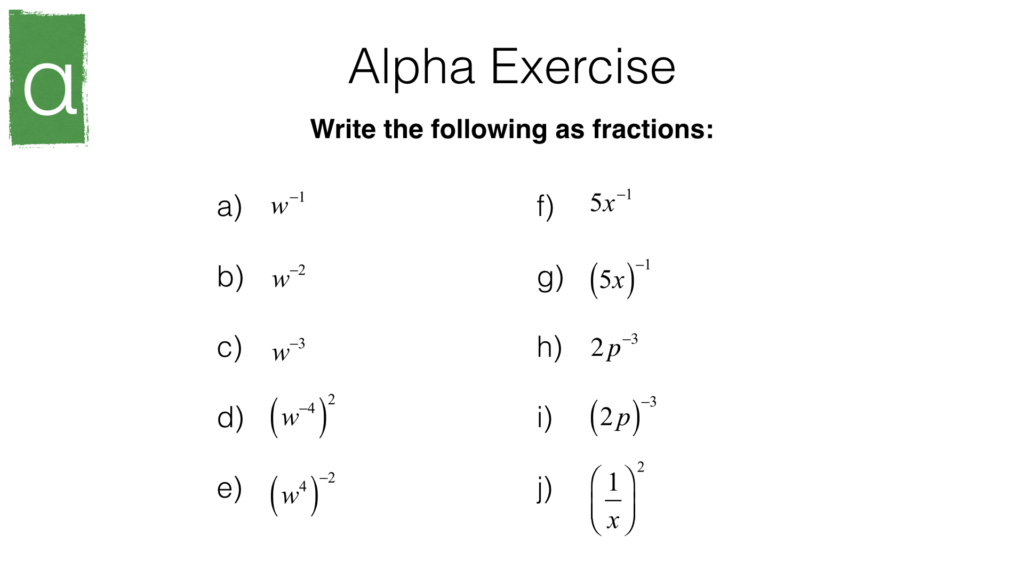 α

Alpha Exercise

Write the following as fractions:

a) $w^{-1}$

b) $w^{-2}$

c) $w^{-3}$

d) $\left(w^{-4}\right)^{2}$

e) $\left(w^{4}\right)^{-2}$

f) $5x^{-1}$

g) $\left(5x\right)^{-1}$

h) $2p^{-3}$

i) $\left(2p\right)^{-3}$

j) $\left(\frac{1}{x}\right)^{2}$